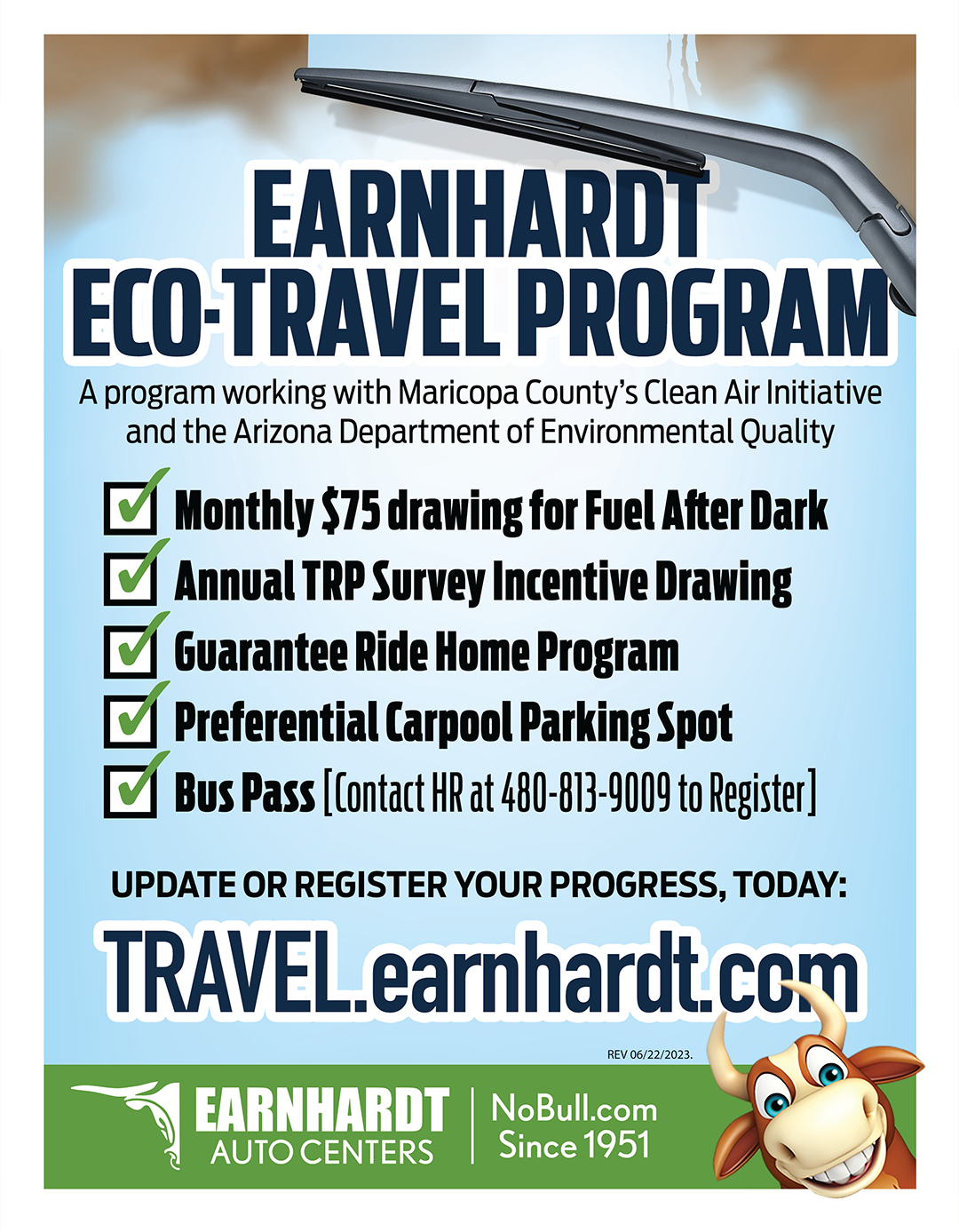 EARNHARDT ECO-TRAVEL PROGRAM

A program working with Maricopa County's Clean Air Initiative and the Arizona Department of Environmental Quality

Monthly $75 drawing for Fuel After Dark
Annual TRP Survey Incentive Drawing
Guarantee Ride Home Program
Preferential Carpool Parking Spot
Bus Pass [Contact HR at 480-813-9009 to Register]

UPDATE OR REGISTER YOUR PROGRESS, TODAY:

TRAVEL.earnhardt.com

REV 06/22/2023.

EARNHARDT AUTO CENTERS

NoBull.com Since 1951